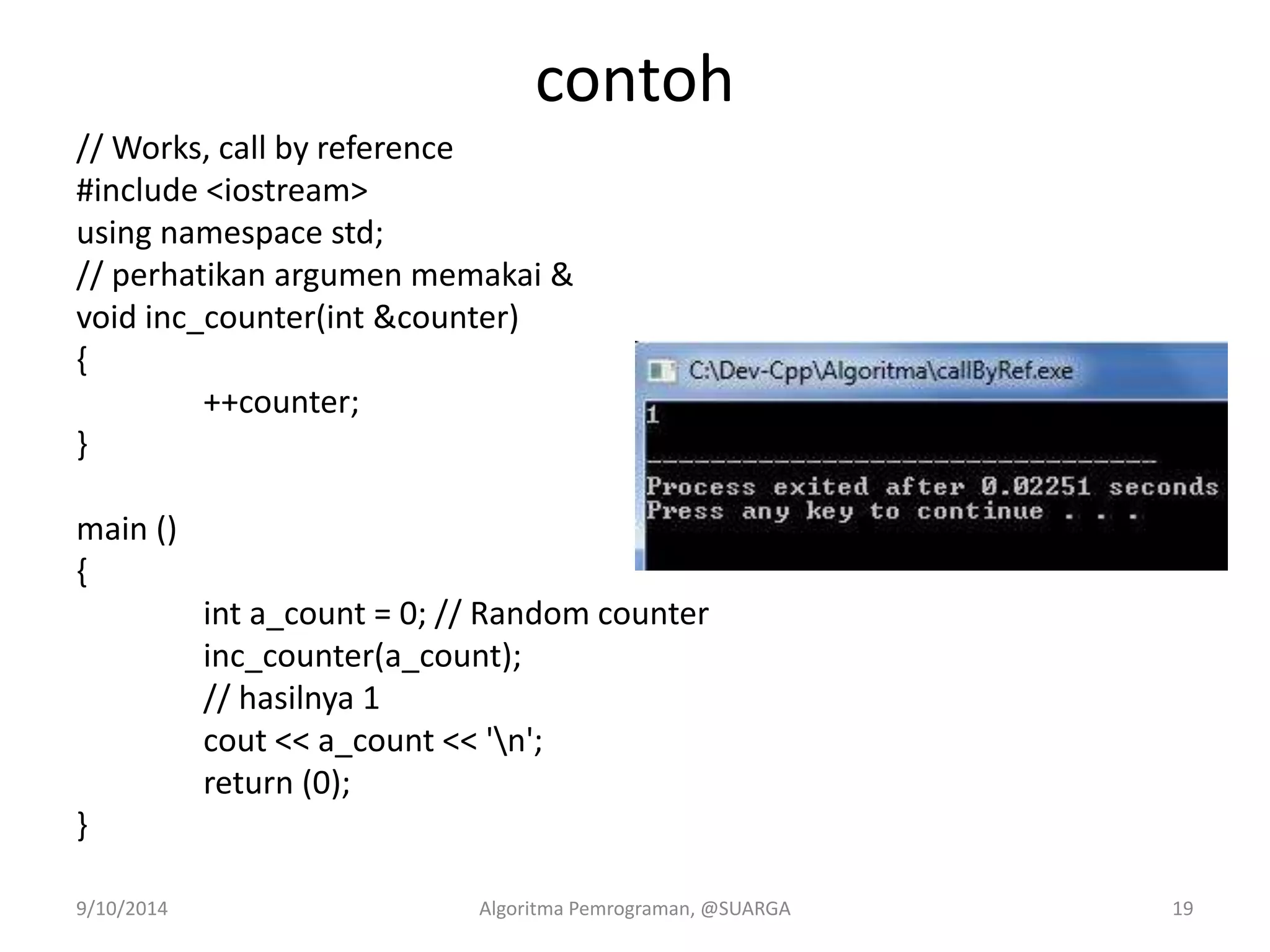 contoh

// Works, call by reference
#include <iostream>
using namespace std;
// perhatikan argumen memakai &
void inc_counter(int &counter)
{
++counter;
}

main ()
{
int a_count = 0; // Random counter
inc_counter(a_count);
// hasilnya 1
cout << a_count << '\n';
return (0);
}

C:\Dev-Cpp\Algoritma\callByRef.exe

1

--------------------------------
Process exited after 0.02251 seconds
Press any key to continue . . .

9/10/2014

Algoritma Pemrograman, @SUARGA

19